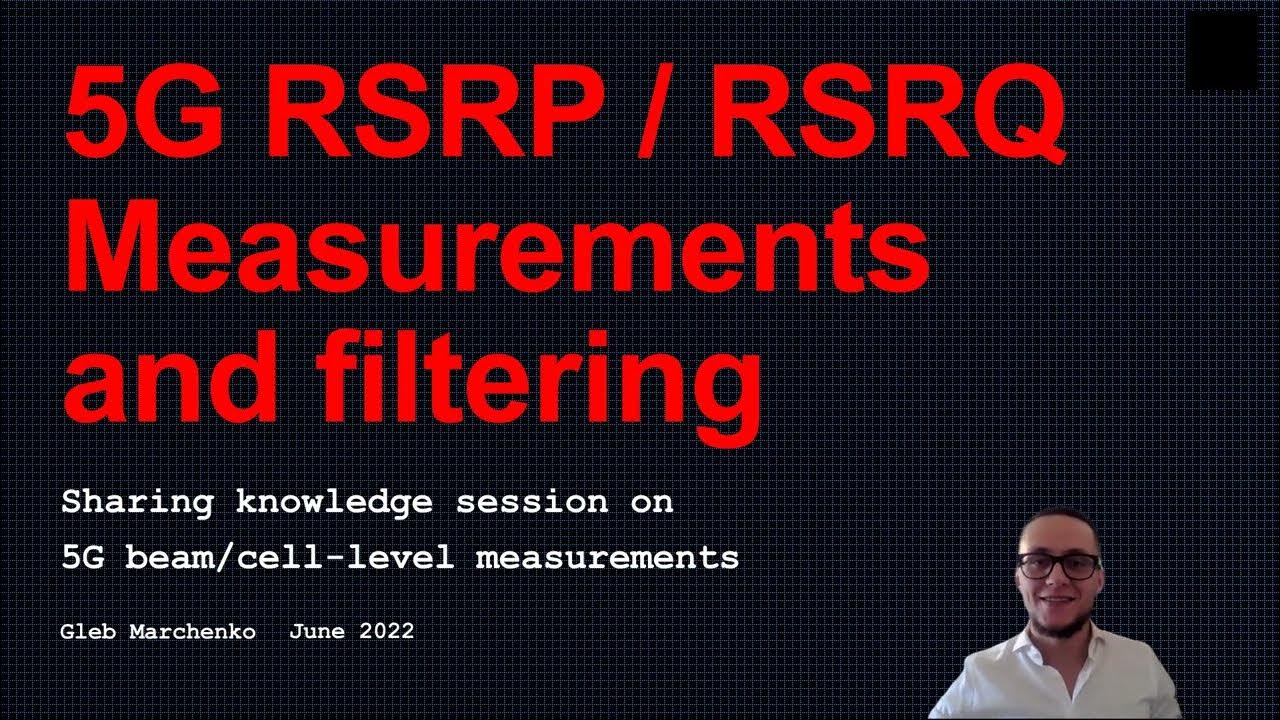 5G RSRP / RSRQ Measurements and filtering

Sharing knowledge session on 5G beam/cell-level measurements

Gleb Marchenko June 2022